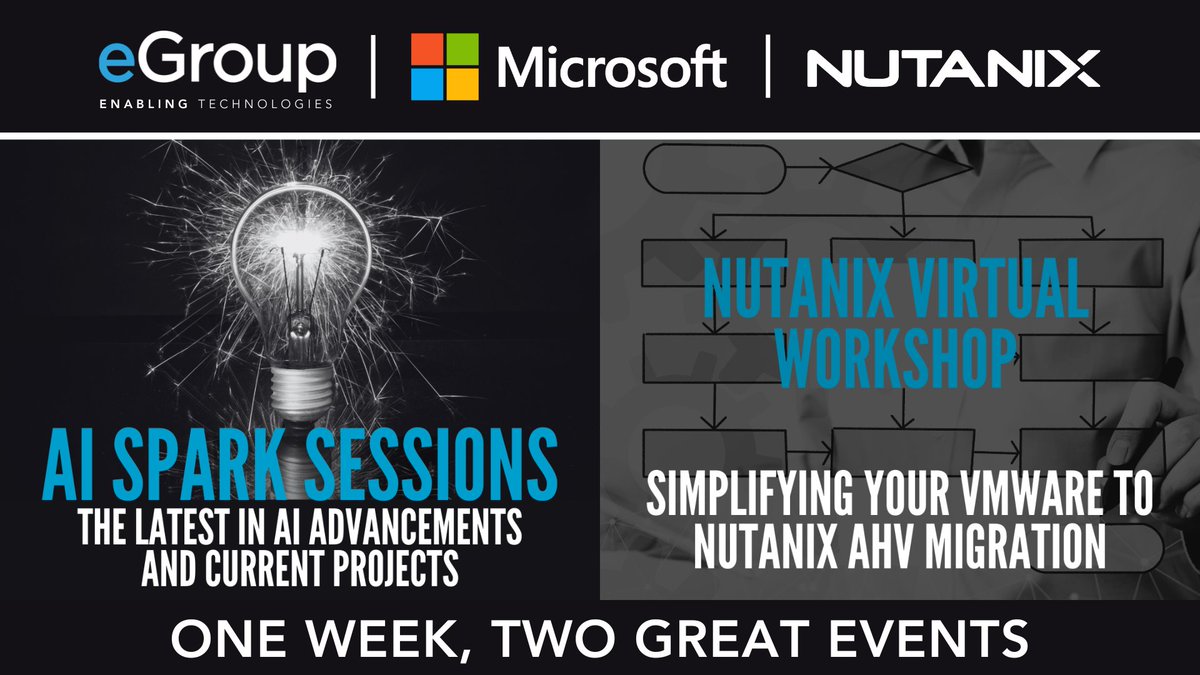 eGroup
ENABLING TECHNOLOGIES

Microsoft

NUTANIX

AI SPARK SESSIONS
THE LATEST IN AI ADVANCEMENTS AND CURRENT PROJECTS

NUTANIX VIRTUAL WORKSHOP

SIMPLIFYING YOUR VMWARE TO NUTANIX AHV MIGRATION

ONE WEEK, TWO GREAT EVENTS